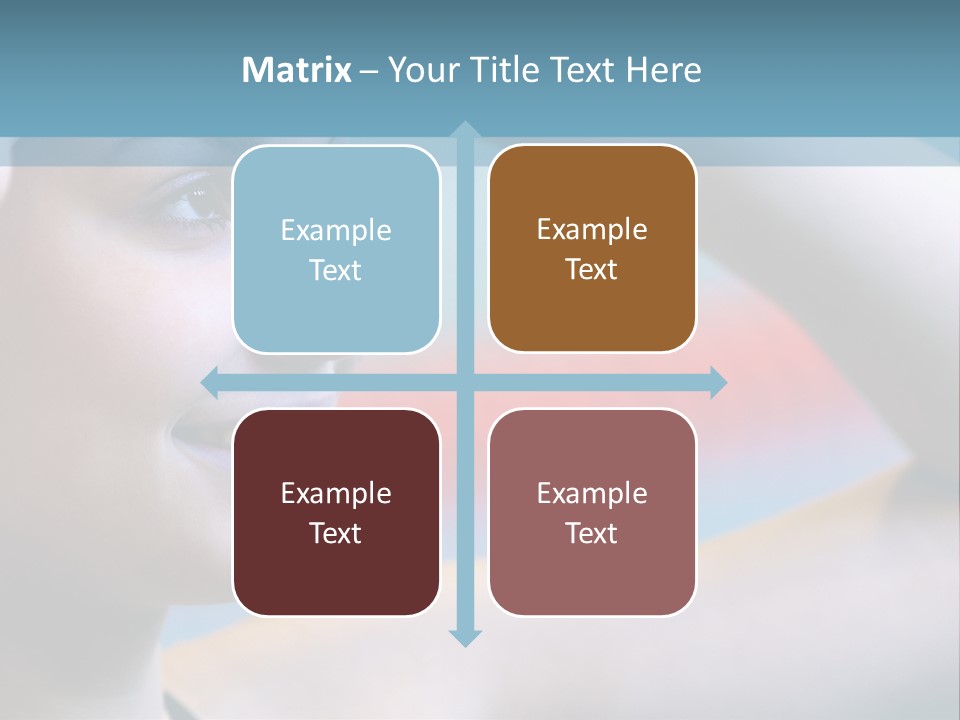 Matrix – Your Title Text Here

Example Text

Example Text

Example Text

Example Text